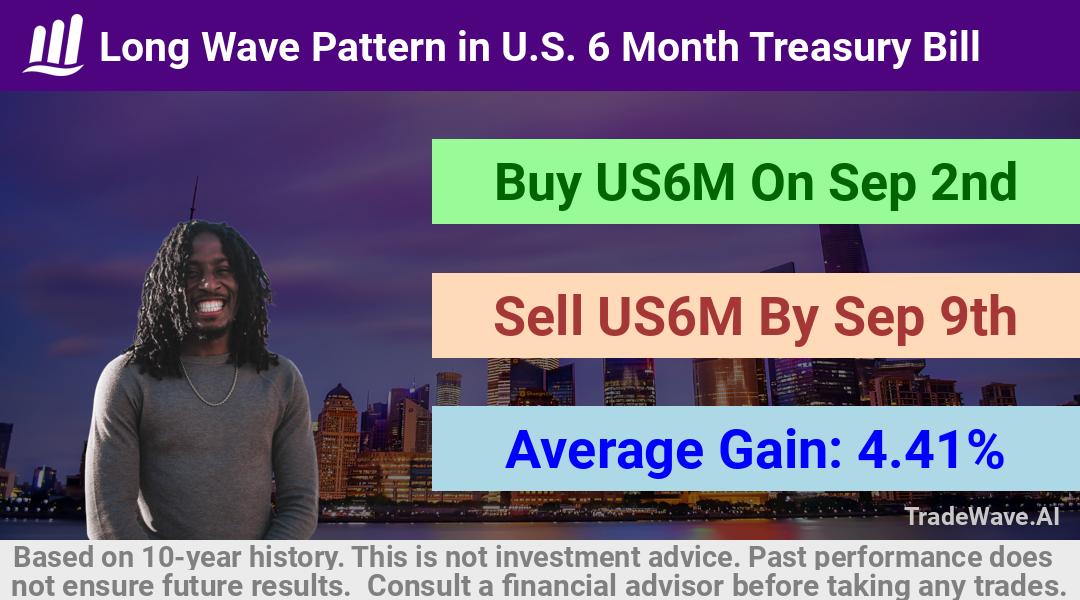 Long Wave Pattern in U.S. 6 Month Treasury Bill

Buy US6M On Sep 2nd

Sell US6M By Sep 9th

Average Gain: 4.41%

TradeWave.AI

Based on 10-year history. This is not investment advice. Past performance does not ensure future results. Consult a financial advisor before taking any trades.